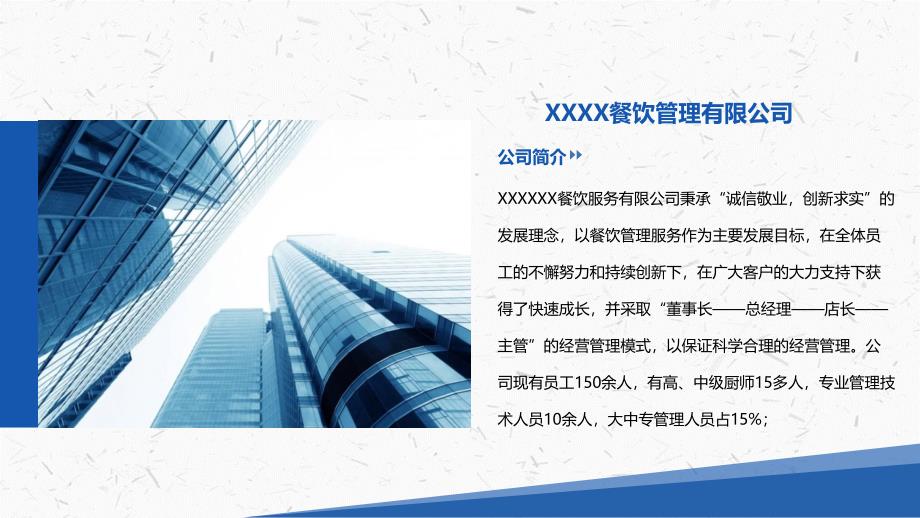 XXXX餐饮管理有限公司

公司简介

XXXXXX餐饮服务有限公司秉承“诚信敬业，创新求实”的发展理念，以餐饮管理服务作为主要发展目标，在全体员工的不懈努力和持续创新下，在广大客户的大力支持下获得了快速成长，并采取“董事长——总经理——店长——主管”的经营管理模式，以保证科学合理的经营管理。公司现有员工150余人，有高、中级厨师15多人，专业管理技术人员10余人，大中专管理人员占15%；